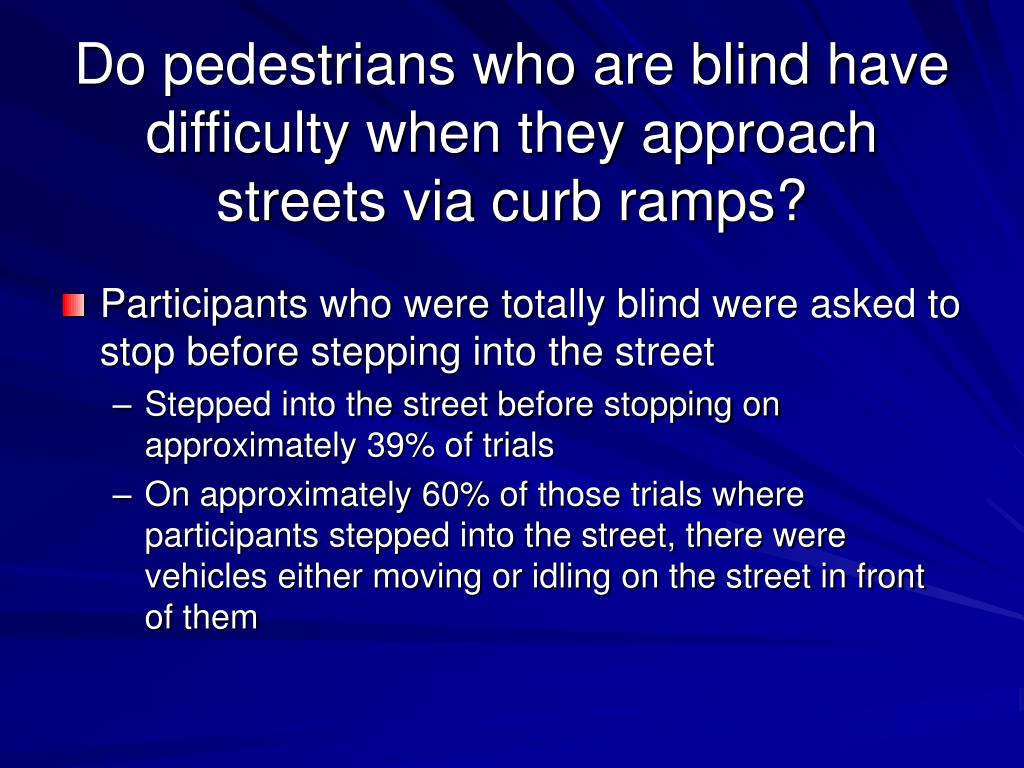 Do pedestrians who are blind have difficulty when they approach streets via curb ramps?

Participants who were totally blind were asked to stop before stepping into the street

– Stepped into the street before stopping on approximately 39% of trials

– On approximately 60% of those trials where participants stepped into the street, there were vehicles either moving or idling on the street in front of them